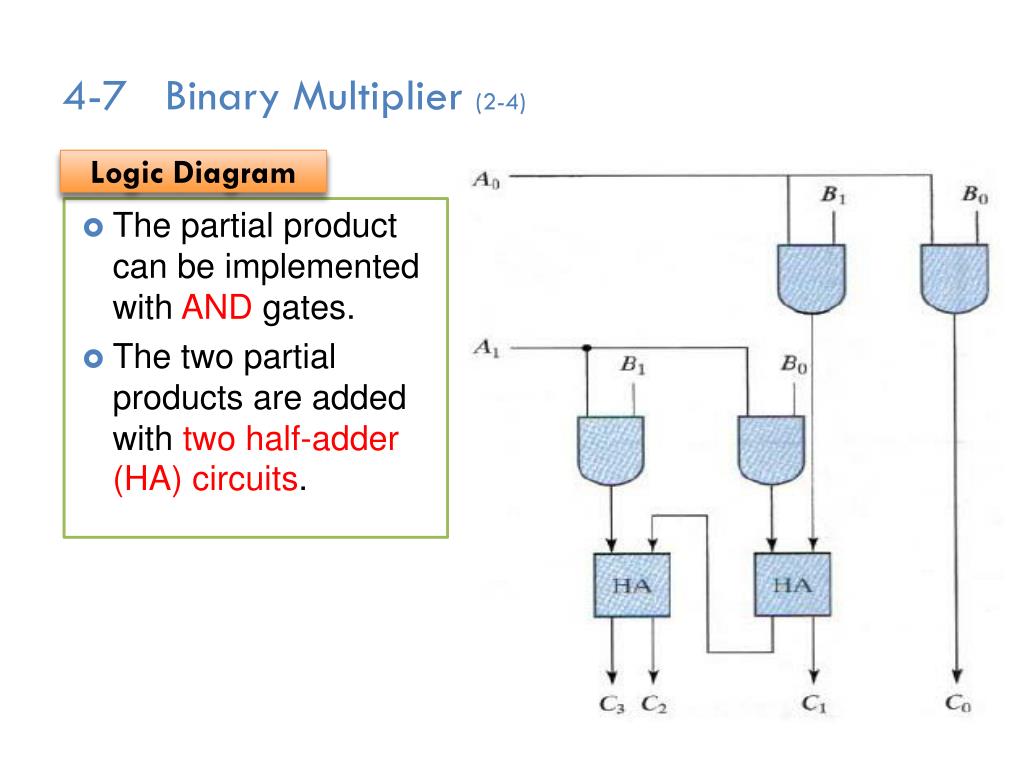 4-7 Binary Multiplier (2-4)

Logic Diagram

The partial product can be implemented with AND gates.

The two partial products are added with two half-adder (HA) circuits.

$A_0$
$B_1$
$B_0$
$A_1$
$B_1$
$B_0$
HA
HA
$C_3$ $C_2$
$C_1$
$C_0$